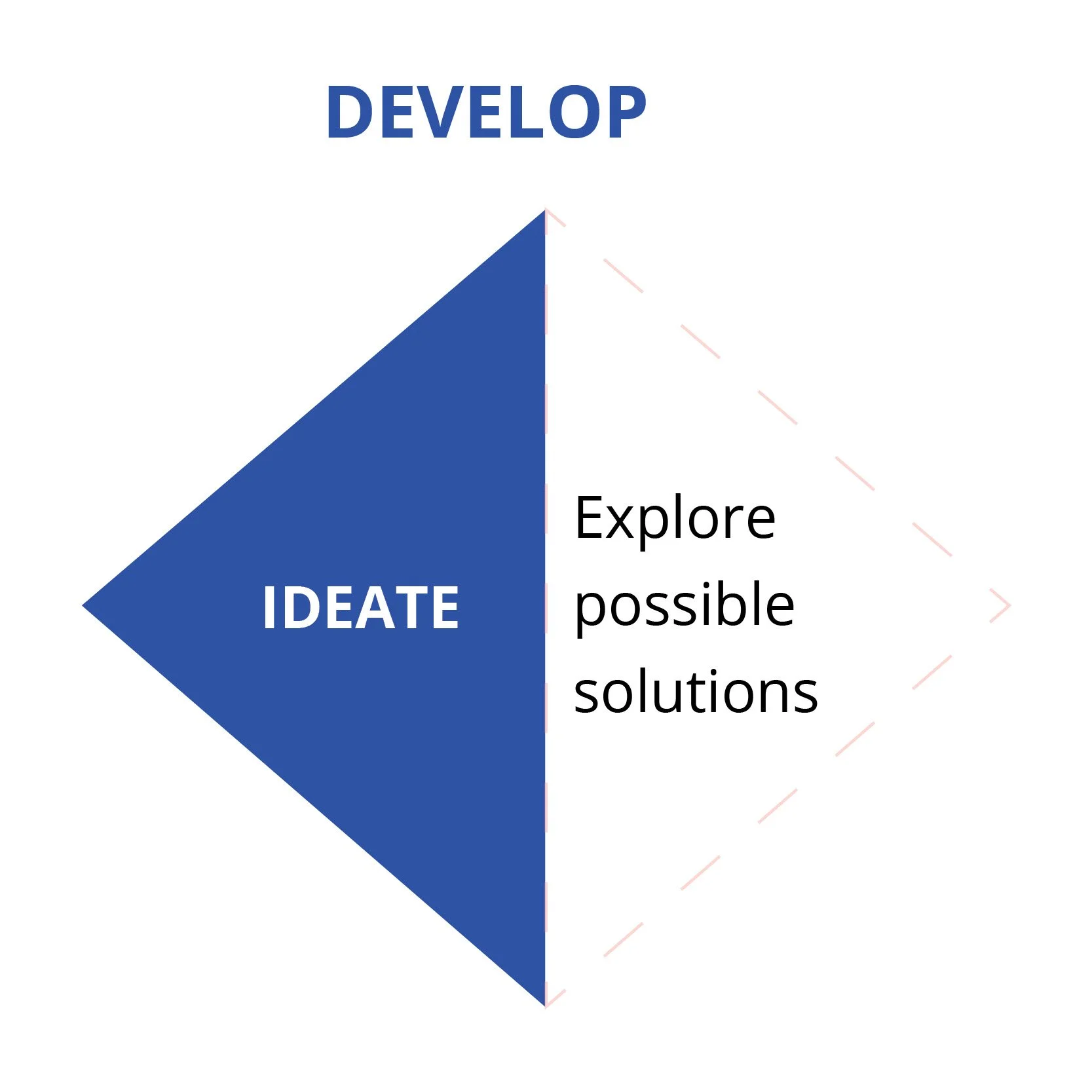 DEVELOP

IDEATE

Explore possible solutions